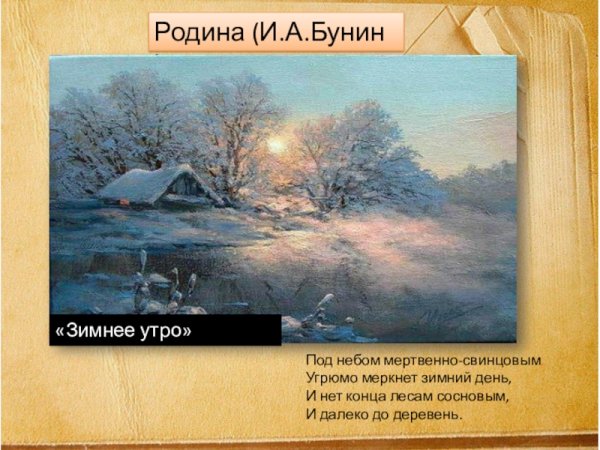 Родина (И.А.Бунин

«Зимнее утро»

Под небом мертвенно-свинцовым
Угрюмо меркнет зимний день,
И нет конца лесам сосновым,
И далеко до деревень.